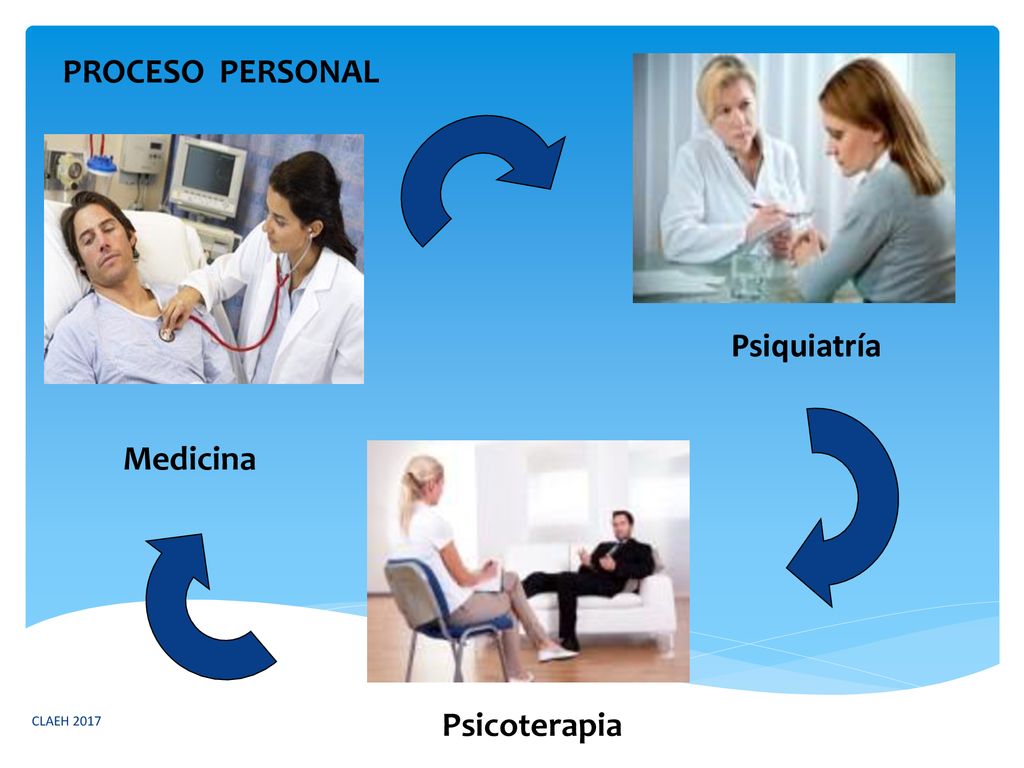 PROCESO PERSONAL

Psiquiatría

Medicina

Psicoterapia

CLAEH 2017